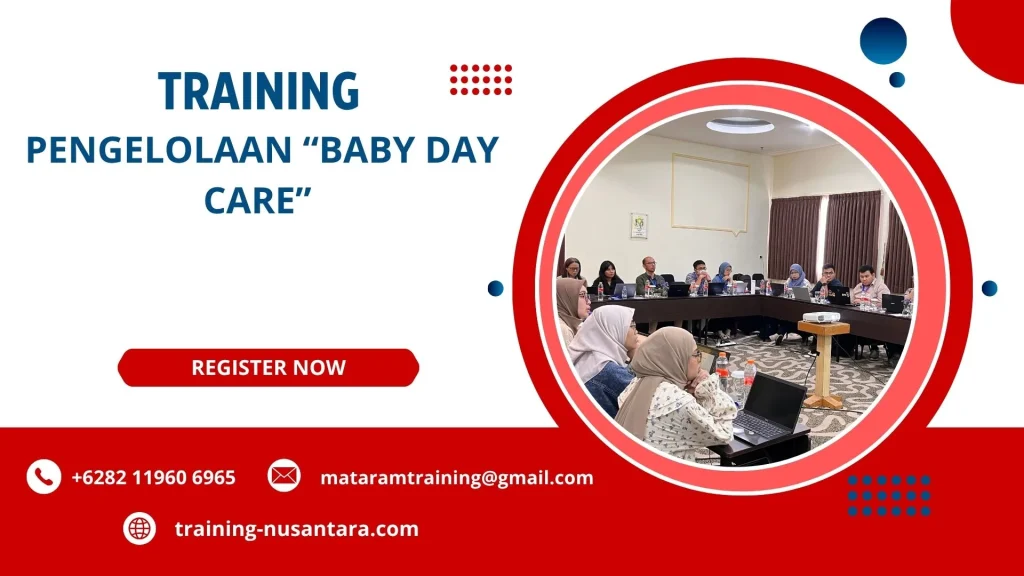 TRAINING
PENGELOLAAN “BABY DAY CARE”

REGISTER NOW

+6282 11960 6965
mataramtraining@gmail.com
training-nusantara.com